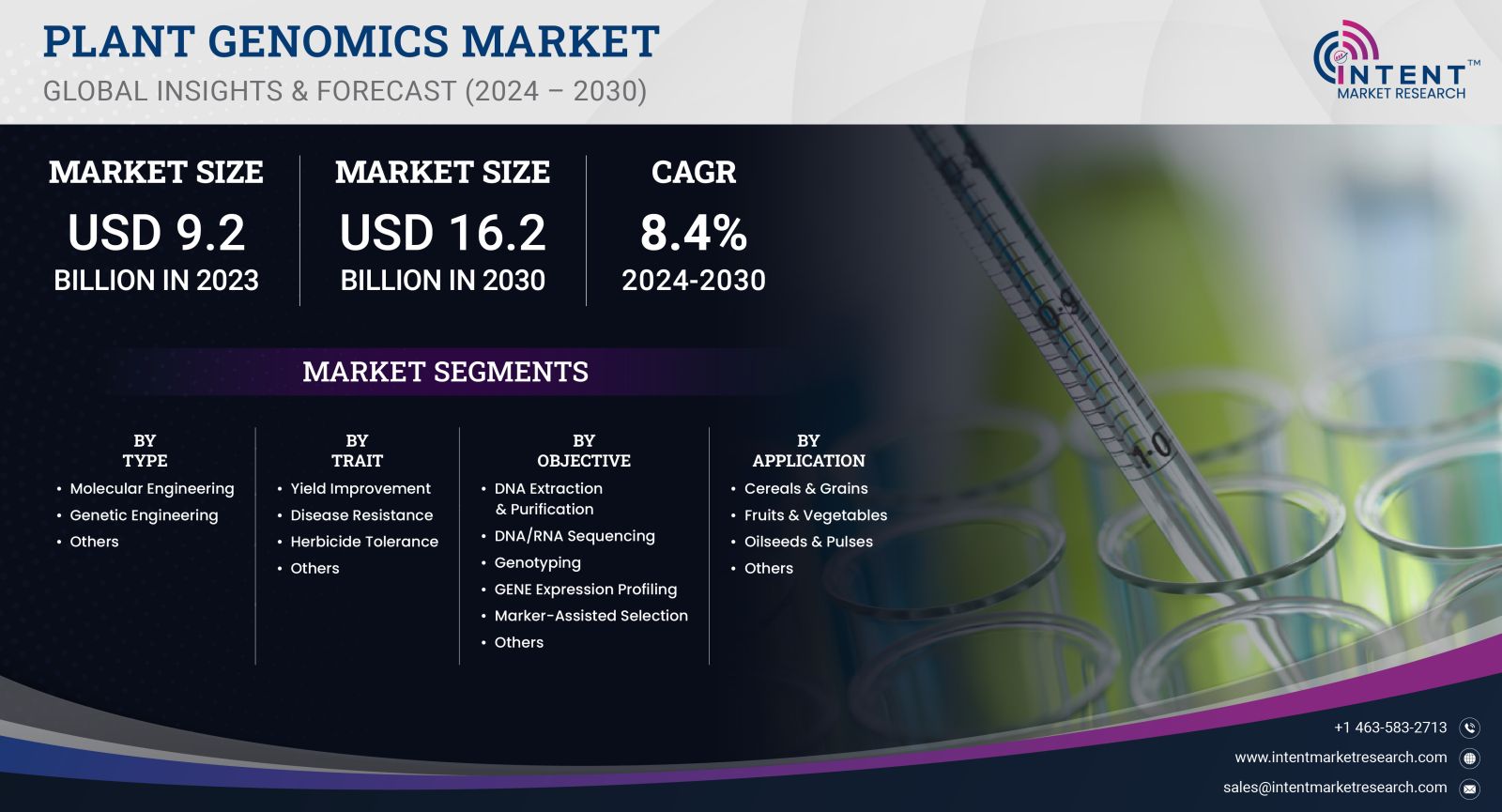 PLANT GENOMICS MARKET
GLOBAL INSIGHTS & FORECAST (2024 – 2030)

INTENT™
MARKET RESEARCH

MARKET SIZE
USD 9.2
BILLION IN 2023

MARKET SIZE
USD 16.2
BILLION IN 2030

CAGR
8.4%
2024-2030

MARKET SEGMENTS

BY TYPE
• Molecular Engineering
• Genetic Engineering
• Others

BY TRAIT
• Yield Improvement
• Disease Resistance
• Herbicide Tolerance
• Others

BY OBJECTIVE
• DNA Extraction & Purification
• DNA/RNA Sequencing
• Genotyping
• GENE Expression Profiling
• Marker-Assisted Selection
• Others

BY APPLICATION
• Cereals & Grains
• Fruits & Vegetables
• Oilseeds & Pulses
• Others

0.9
1.0

+1 463-583-2713
www.intentmarketresearch.com
sales@intentmarketresearch.com